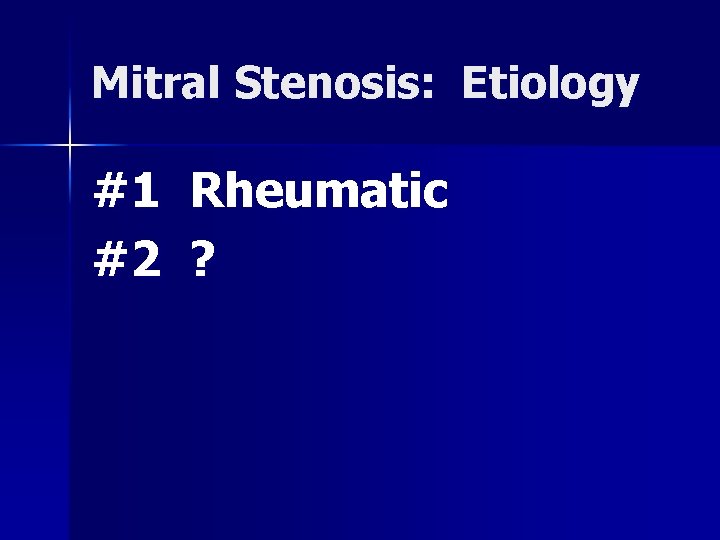 Mitral Stenosis: Etiology

#1 Rheumatic
#2 ?